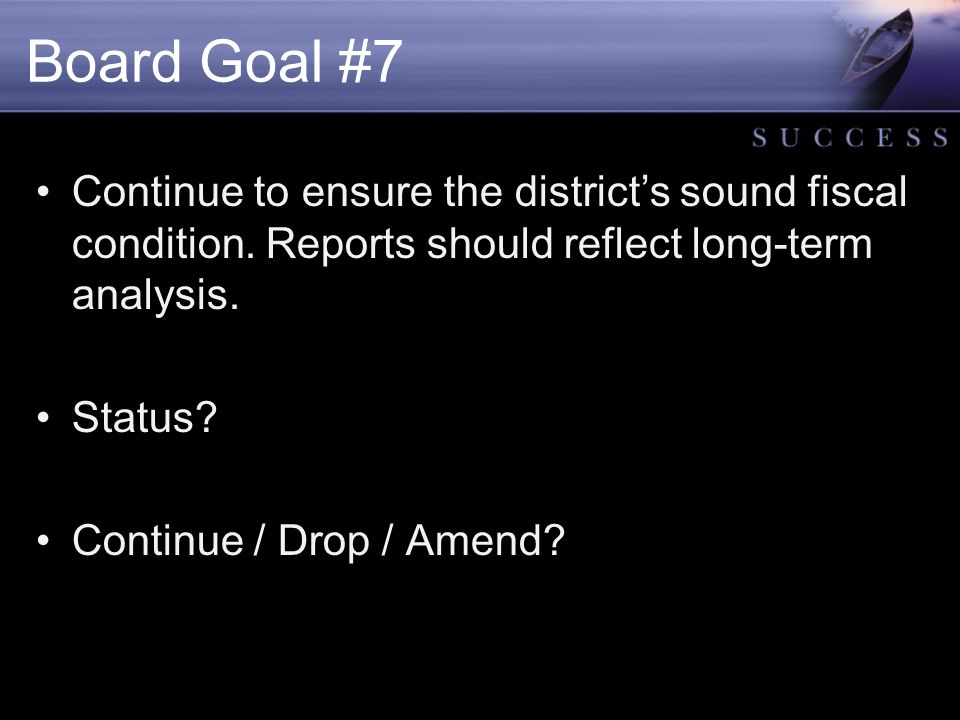 Board Goal #7

SUCCESS

• Continue to ensure the district's sound fiscal condition. Reports should reflect long-term analysis.

• Status?

• Continue / Drop / Amend?